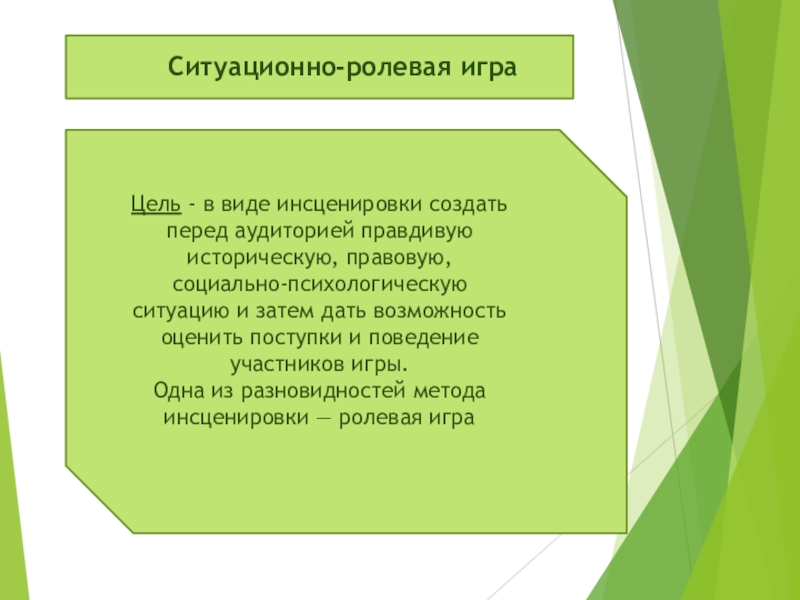 Ситуационно-ролевая игра

Цель - в виде инсценировки создать перед аудиторией правдивую историческую, правовую, социально-психологическую ситуацию и затем дать возможность оценить поступки и поведение участников игры.
Одна из разновидностей метода инсценировки — ролевая игра